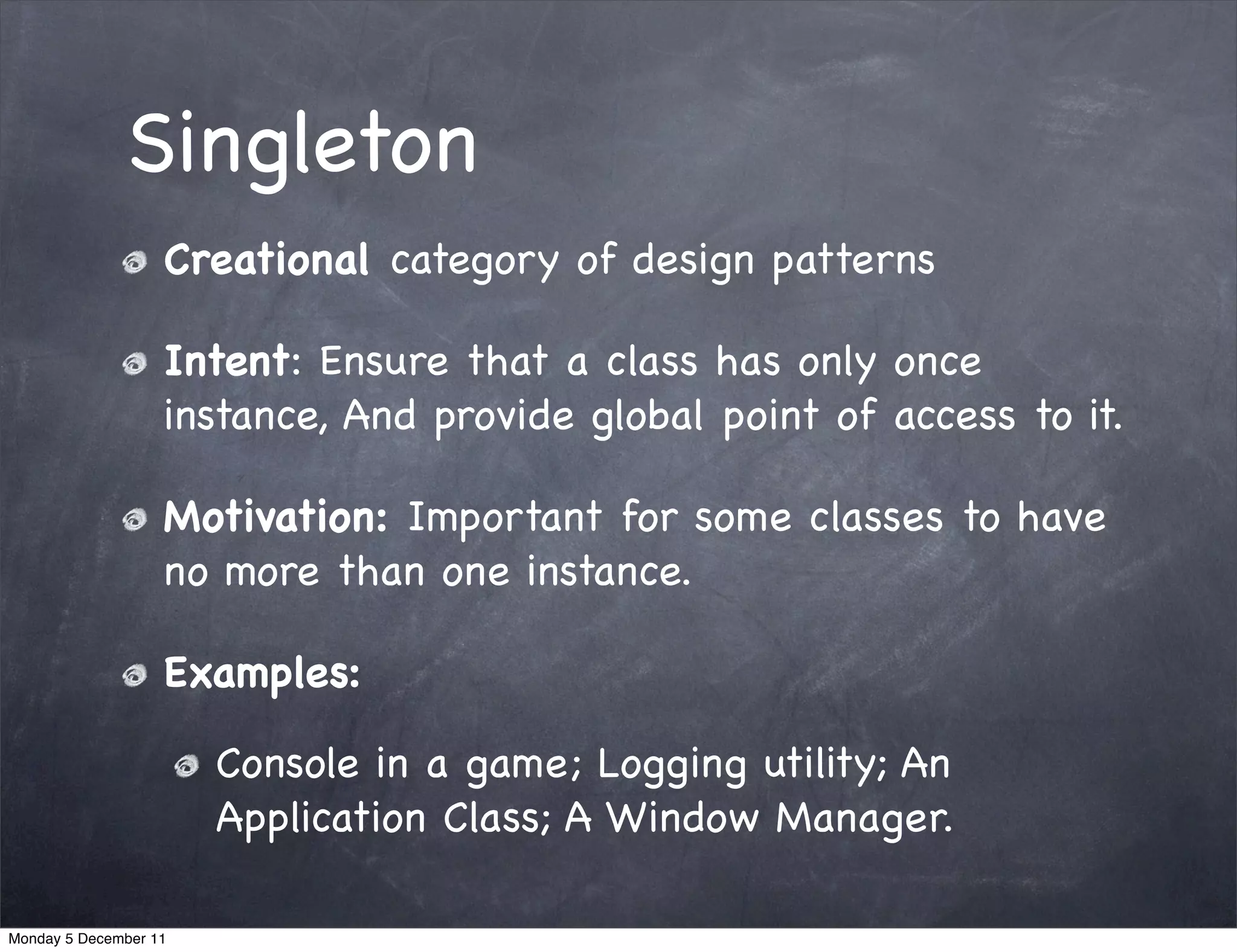 Singleton

Creational category of design patterns

Intent: Ensure that a class has only once instance, And provide global point of access to it.

Motivation: Important for some classes to have no more than one instance.

Examples:

Console in a game; Logging utility; An Application Class; A Window Manager.

Monday 5 December 11